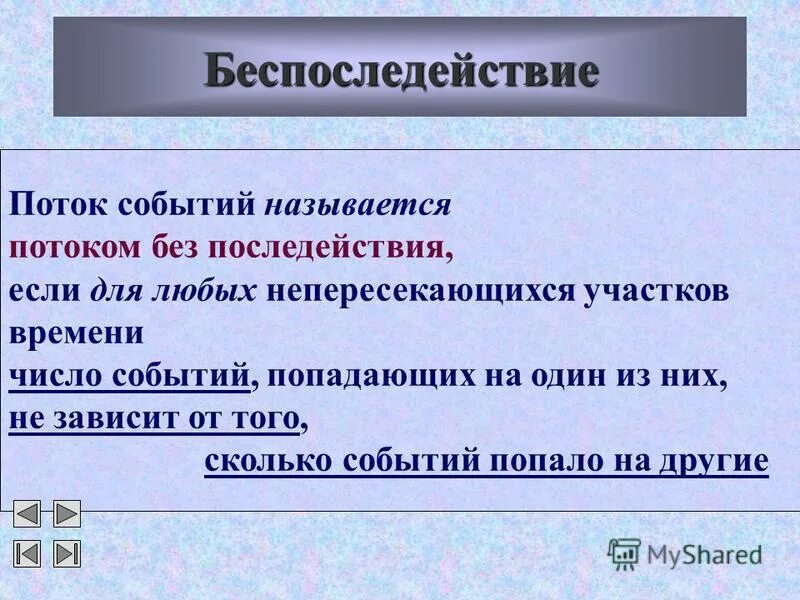 Беспоследействие

Поток событий называется
потоком без последействия,
если для любых непересекающихся участков времени
число событий, попадающих на один из них,
не зависит от того,
сколько событий попало на другие

MyShared